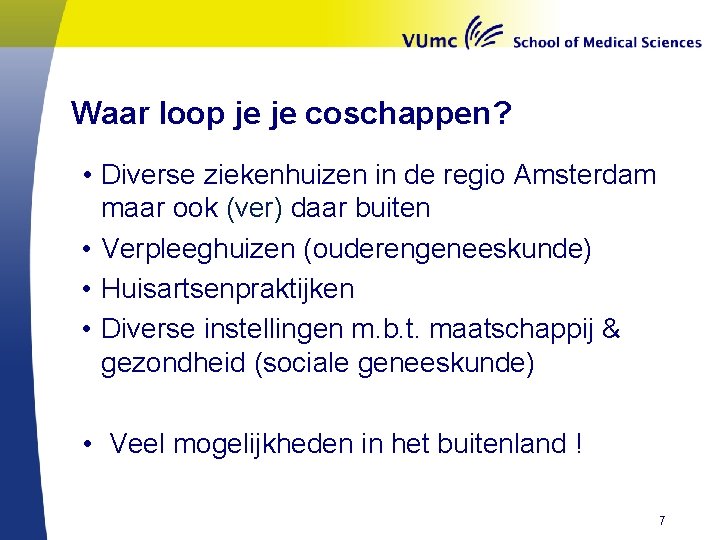 VUmc School of Medical Sciences

Waar loop je je coschappen?

• Diverse ziekenhuizen in de regio Amsterdam maar ook (ver) daar buiten
• Verpleeghuizen (ouderengeneeskunde)
• Huisartsenpraktijken
• Diverse instellingen m.b.t. maatschappij & gezondheid (sociale geneeskunde)

• Veel mogelijkheden in het buitenland !

7